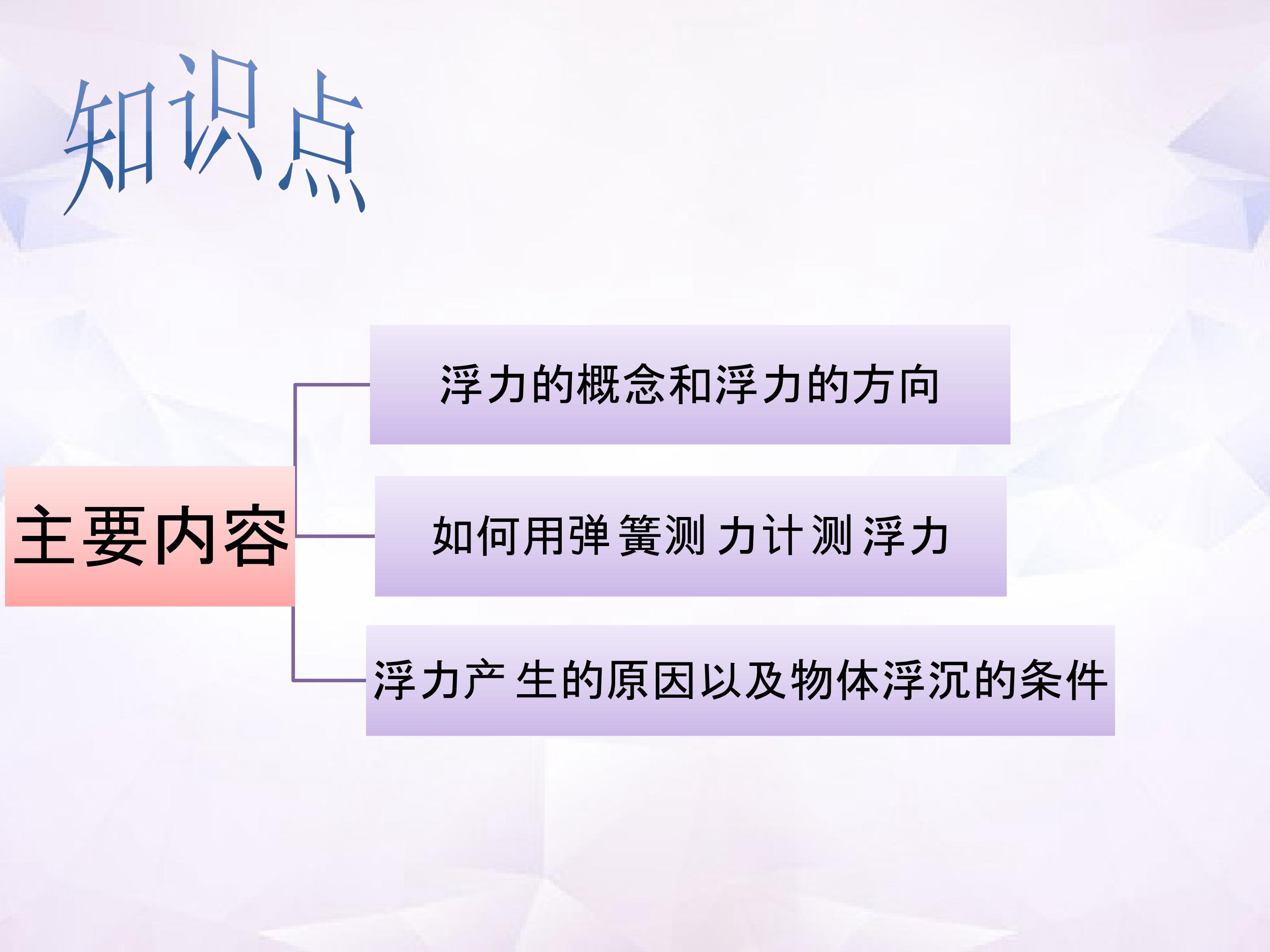 知识点

主要内容

浮力的概念和浮力的方向

如何用弹簧测力计测浮力

浮力产生的原因以及物体浮沉的条件